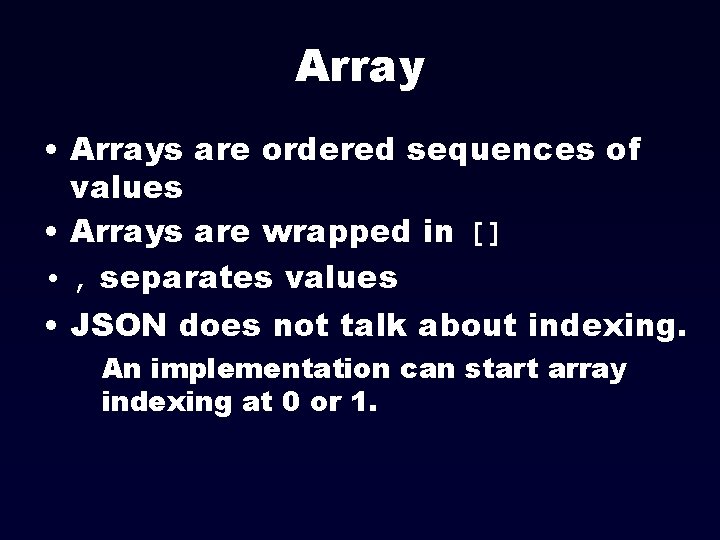 Array

• Arrays are ordered sequences of values

• Arrays are wrapped in []

• , separates values

• JSON does not talk about indexing.

An implementation can start array indexing at 0 or 1.